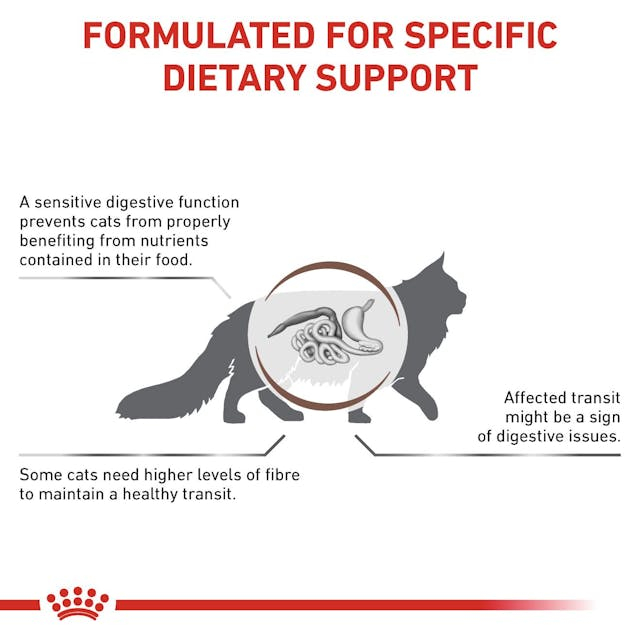 FORMULATED FOR SPECIFIC DIETARY SUPPORT

A sensitive digestive function prevents cats from properly benefiting from nutrients contained in their food.

Affected transit might be a sign of digestive issues.

Some cats need higher levels of fibre to maintain a healthy transit.